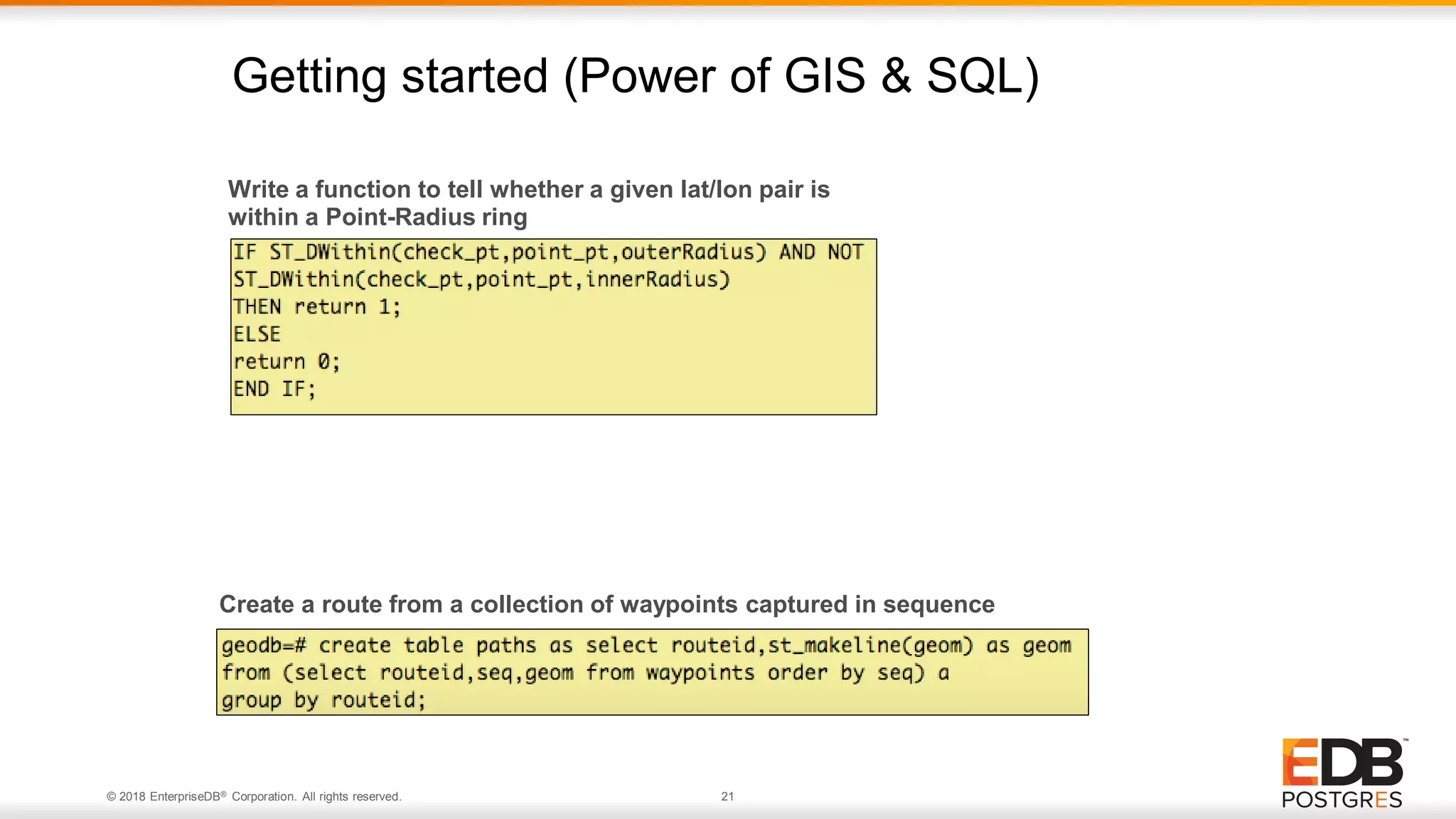 Getting started (Power of GIS & SQL)

Write a function to tell whether a given lat/lon pair is within a Point-Radius ring

IF ST_DWithin(check_pt,point_pt,outerRadius) AND NOT
ST_DWithin(check_pt,point_pt,innerRadius)
THEN return 1;
ELSE
return 0;
END IF;

Create a route from a collection of waypoints captured in sequence

geodb=# create table paths as select routeid,st_makeline(geom) as geom
from (select routeid,seq,geom from waypoints order by seq) a
group by routeid;

© 2018 EnterpriseDB® Corporation. All rights reserved.

21

EDB™
POSTGRES